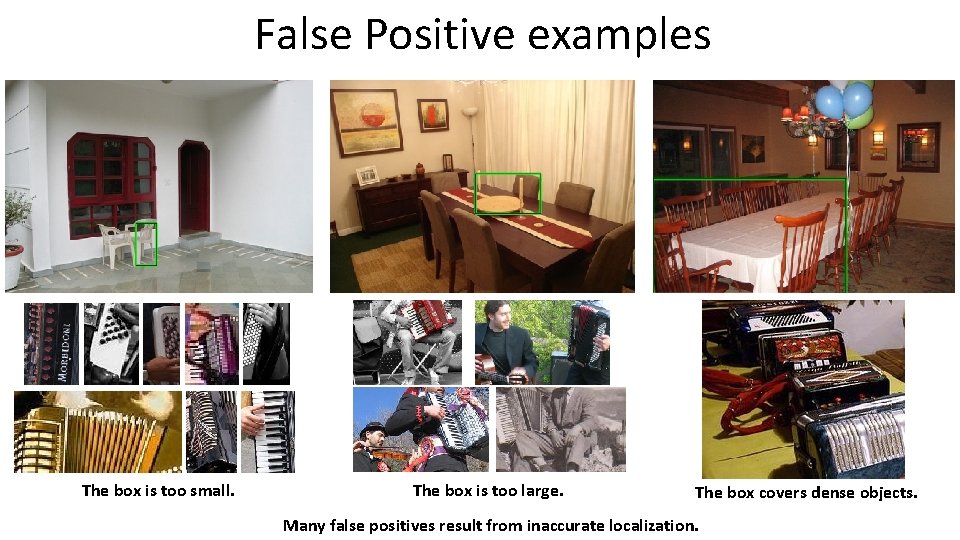 False Positive examples

MORBIDONI

The box is too small.

The box is too large.

The box covers dense objects.

Many false positives result from inaccurate localization.